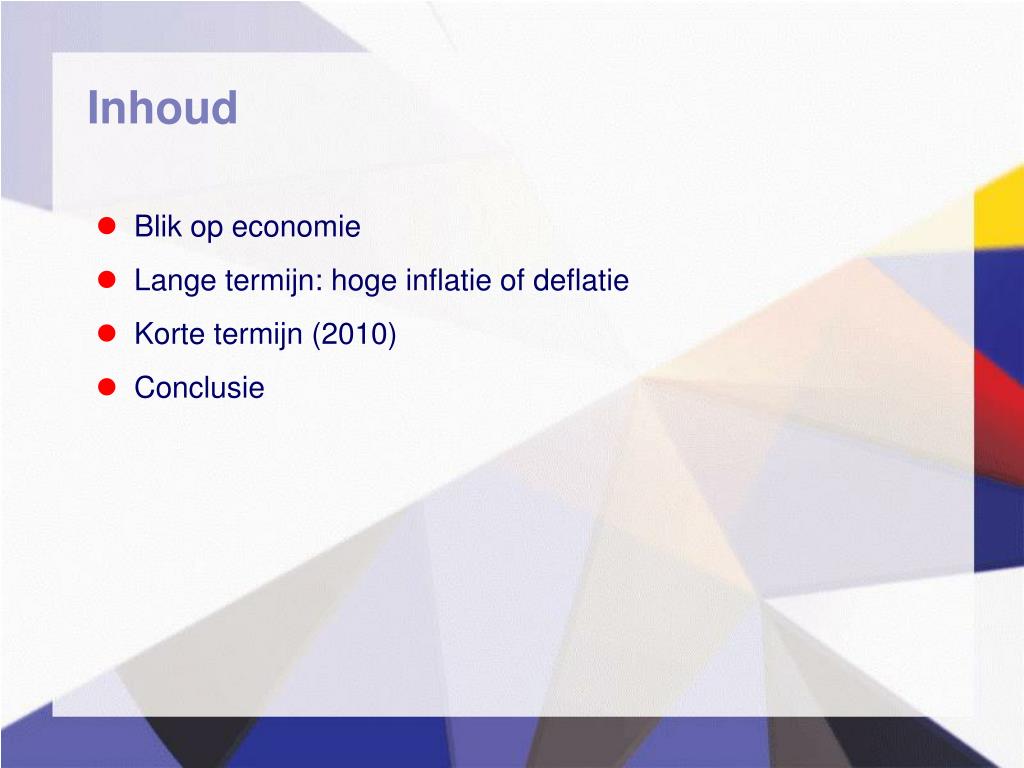 Inhoud

- Blik op economie
- Lange termijn: hoge inflatie of deflatie
- Korte termijn (2010)
- Conclusie